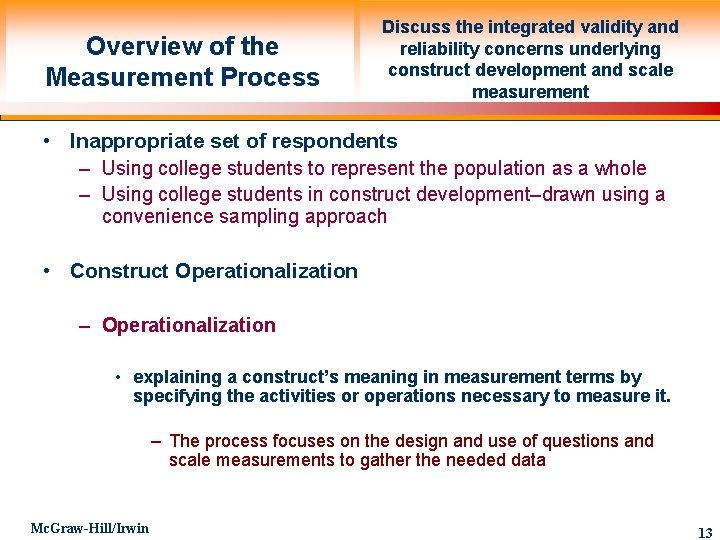 Overview of the Measurement Process

Discuss the integrated validity and reliability concerns underlying construct development and scale measurement

• Inappropriate set of respondents
– Using college students to represent the population as a whole
– Using college students in construct development–drawn using a convenience sampling approach

• Construct Operationalization

– Operationalization

• explaining a construct's meaning in measurement terms by specifying the activities or operations necessary to measure it.

– The process focuses on the design and use of questions and scale measurements to gather the needed data

McGraw-Hill/Irwin

13